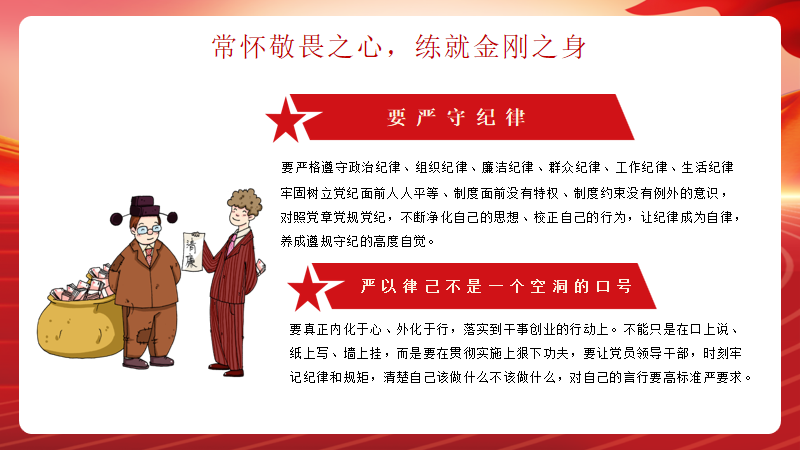 常怀敬畏之心，练就金刚之身

要严守纪律

要严格遵守政治纪律、组织纪律、廉洁纪律、群众纪律、工作纪律、生活纪律牢固树立党纪面前人人平等、制度面前没有特权、制度约束没有例外的意识，对照党章党规党纪，不断净化自己的思想、校正自己的行为，让纪律成为自律，养成遵规守纪的高度自觉。

清廉

严以律己不是一个空洞的口号

要真正内化于心、外化于行，落实到干事创业的行动上。不能只是在口上说、纸上写、墙上挂，而是要在贯彻实施上狠下功夫，要让党员领导干部，时刻牢记纪律和规矩，清楚自己该做什么不该做什么，对自己的言行要高标准严要求。